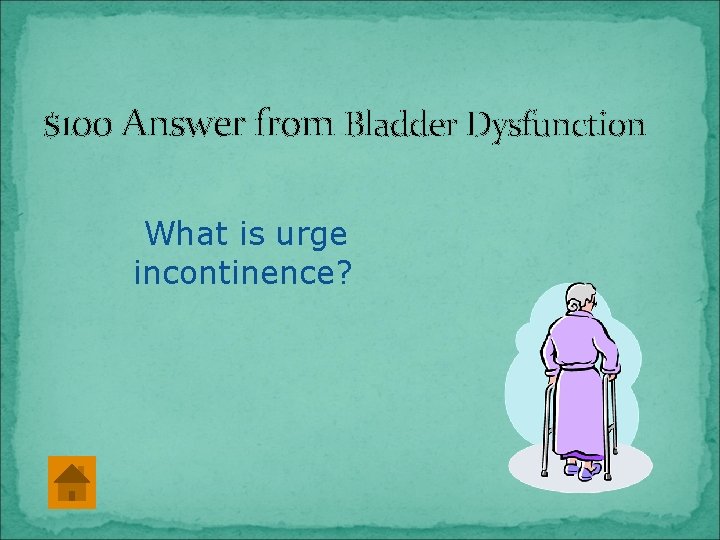 $100 Answer from Bladder Dysfunction

What is urge incontinence?